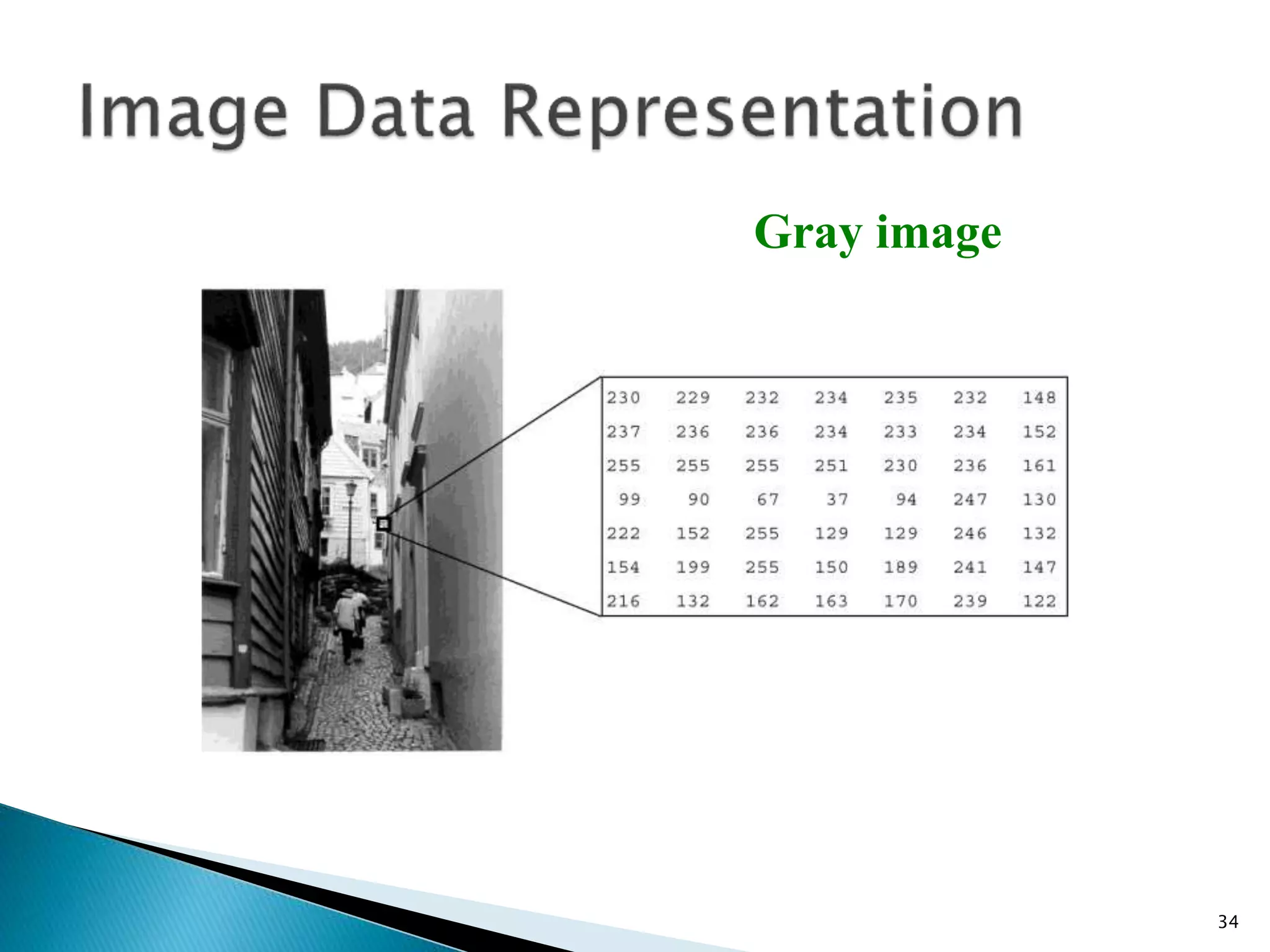 Image Data Representation

Gray image

| 230 | 229 | 232 | 234 | 235 | 232 | 148 |
|---|---|---|---|---|---|---|
| 237 | 236 | 236 | 234 | 233 | 234 | 152 |
| 255 | 255 | 255 | 251 | 230 | 236 | 161 |
| 99 | 90 | 67 | 37 | 94 | 247 | 130 |
| 222 | 152 | 255 | 129 | 129 | 246 | 132 |
| 154 | 199 | 255 | 150 | 189 | 241 | 147 |
| 216 | 132 | 162 | 163 | 170 | 239 | 122 |

34